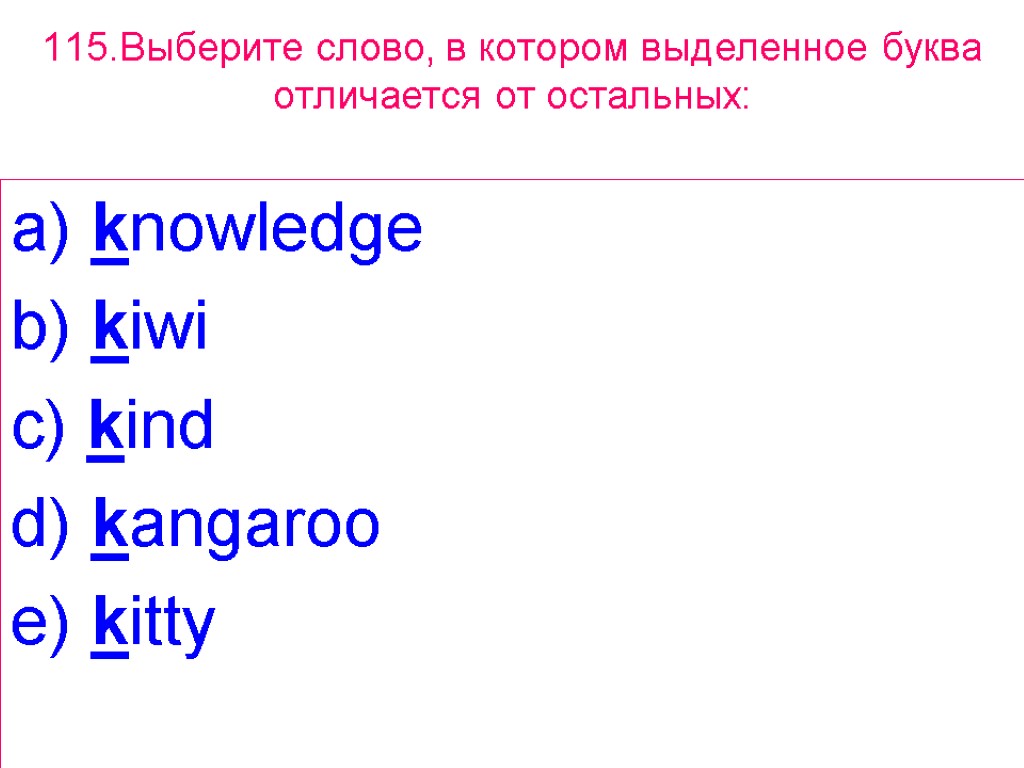 115.Выберите слово, в котором выделенное буква отличается от остальных:

a) knowledge
b) kiwi
c) kind
d) kangaroo
e) kitty